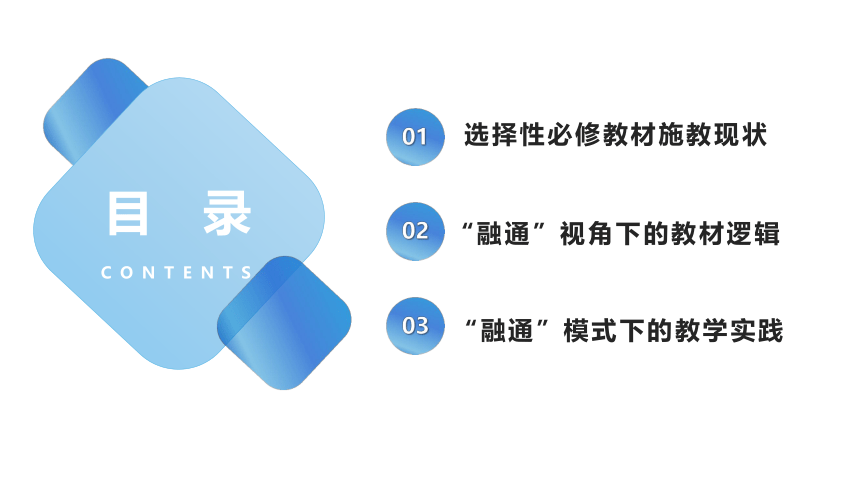 目 录

CONTENTS

01 选择性必修教材施教现状

02 “融通”视角下的教材逻辑

03 “融通”模式下的教学实践